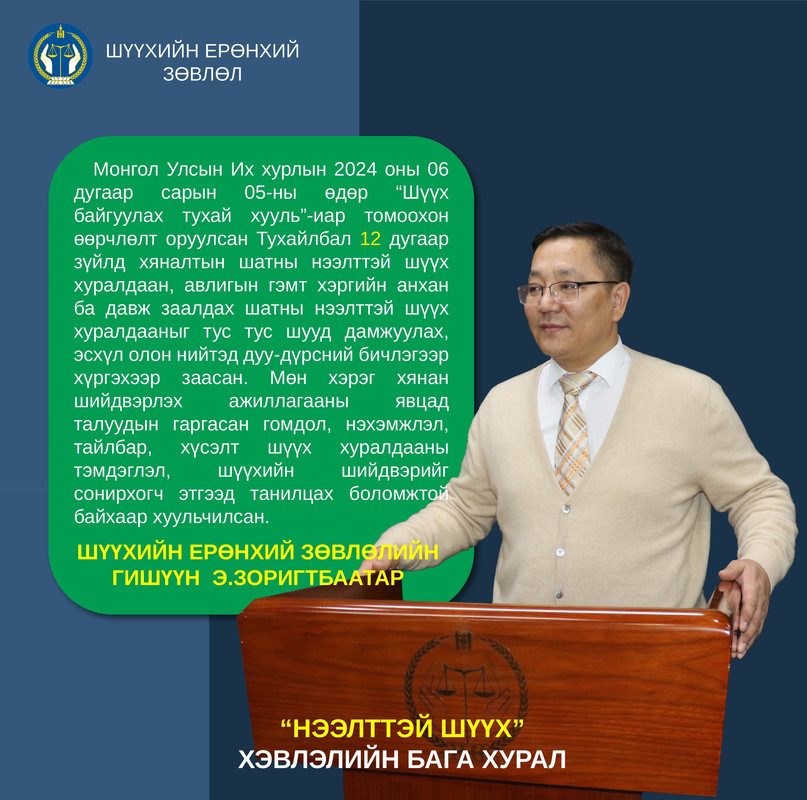 ШҮҮХИЙН ЕРӨНХИЙ ЗӨВЛӨЛ

Монгол Улсын Их хурлын 2024 оны 06 дугаар сарын 05-ны өдөр “Шүүх байгуулах тухай хууль”-иар томоохон өөрчлөлт оруулсан Тухайлбал 12 дугаар зүйлд хяналтын шатны нээлттэй шүүх хуралдаан, авлигын гэмт хэргийн анхан ба давж заалдах шатны нээлттэй шүүх хуралдааныг тус тус шууд дамжуулах, эсхүл олон нийтэд дуу-дүрсний бичлэгээр хүргэхээр заасан. Мөн хэрэг хянан шийдвэрлэх ажиллагааны явцад талуудын гаргасан гомдол, нэхэмжлэл, тайлбар, хүсэлт шүүх хуралдааны тэмдэглэл, шүүхийн шийдвэрийг сонирхогч этгээд танилцах боломжтой байхаар хуульчилсан.

ШҮҮХИЙН ЕРӨНХИЙ ЗӨВЛӨЛИЙН ГИШҮҮН Э.ЗОРИГТБААТАР

“НЭЭЛТТЭЙ ШҮҮХ”
ХЭВЛЭЛИЙН БАГА ХУРАЛ